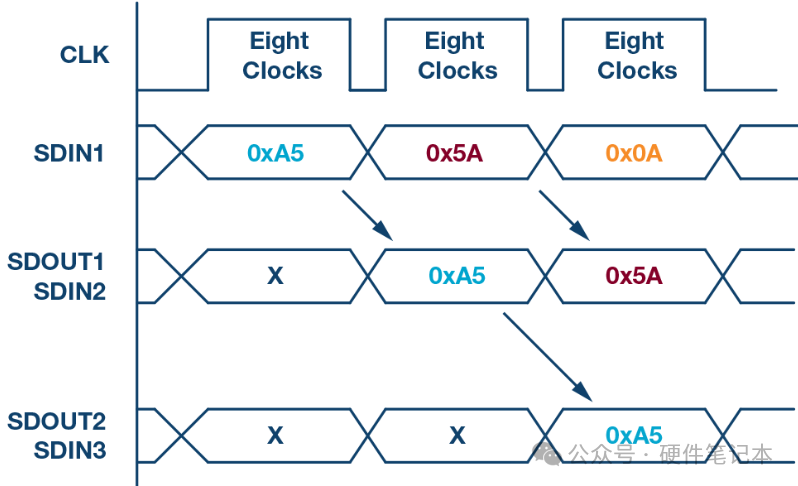 CLK

Eight Clocks

Eight Clocks

Eight Clocks

SDIN1

0xA5

0x5A

0x0A

SDOUT1 SDIN2

X

0xA5

0x5A

SDOUT2 SDIN3

X

X

0xA5

公众号 · 硬件笔记本